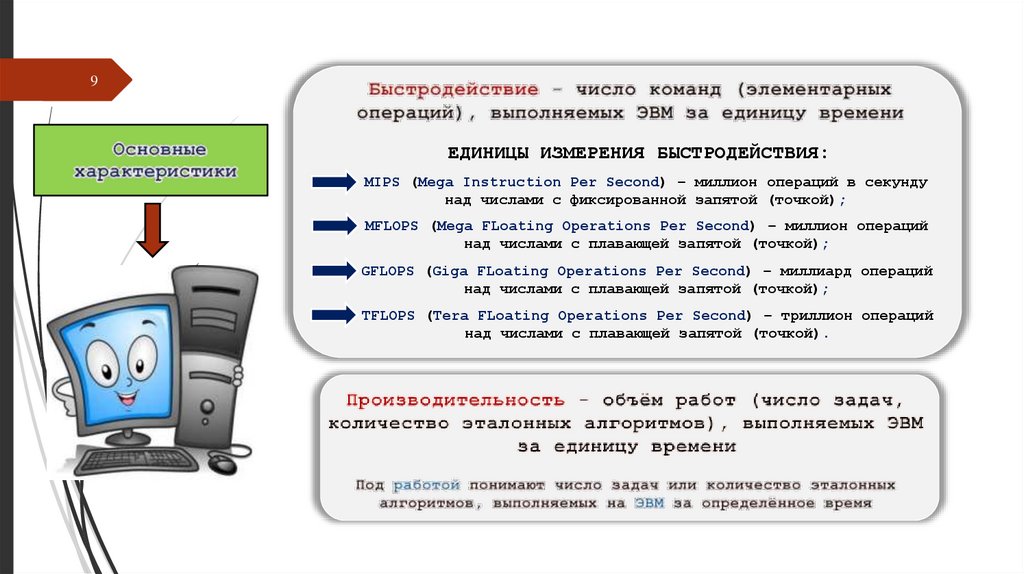 9

Основные характеристики

Быстродействие – число команд (элементарных операций), выполняемых ЭВМ за единицу времени

ЕДИНИЦЫ ИЗМЕРЕНИЯ БЫСТРОДЕЙСТВИЯ:

MIPS (Mega Instruction Per Second) – миллион операций в секунду над числами с фиксированной запятой (точкой);

MFLOPS (Mega FLoating Operations Per Second) – миллион операций над числами с плавающей запятой (точкой);

GFLOPS (Giga FLoating Operations Per Second) – миллиард операций над числами с плавающей запятой (точкой);

TFLOPS (Tera FLoating Operations Per Second) – триллион операций над числами с плавающей запятой (точкой).

Производительность – объём работ (число задач, количество эталонных алгоритмов), выполняемых ЭВМ за единицу времени

Под работой понимают число задач или количество эталонных алгоритмов, выполняемых на ЭВМ за определённое время